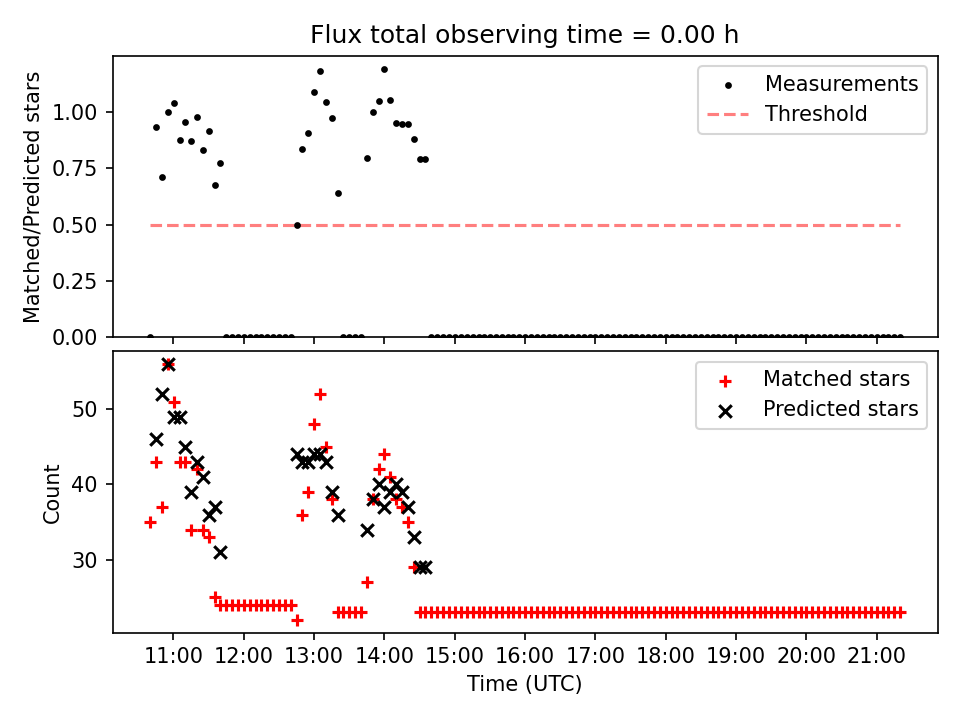 Flux total observing time = 0.00 h

Matched/Predicted stars

1.00
0.75
0.50
0.25
0.00

Measurements
Threshold

Count

50
40
30

Matched stars
Predicted stars

11:00
12:00
13:00
14:00
15:00
16:00
17:00
18:00
19:00
20:00
21:00

Time (UTC)